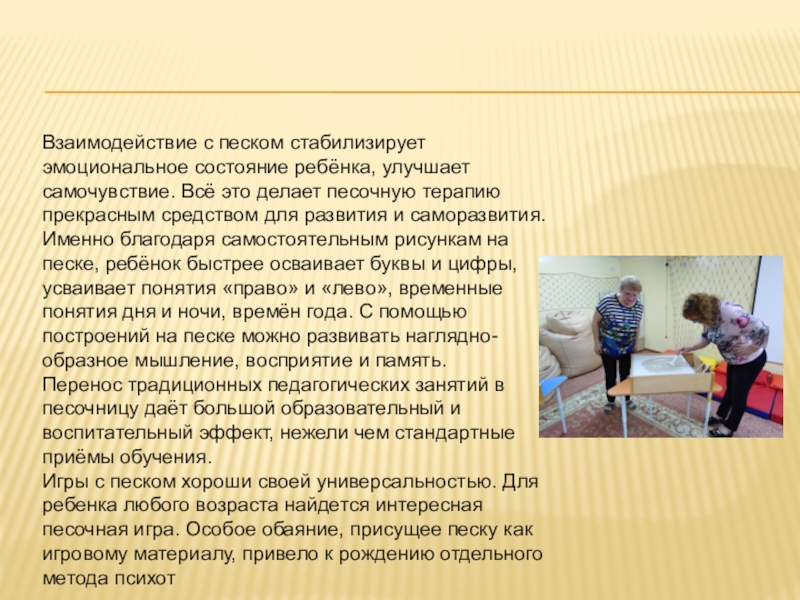 Взаимодействие с песком стабилизирует эмоциональное состояние ребёнка, улучшает самочувствие. Всё это делает песочную терапию прекрасным средством для развития и саморазвития. Именно благодаря самостоятельным рисункам на песке, ребёнок быстрее осваивает буквы и цифры, усваивает понятия «право» и «лево», временные понятия дня и ночи, времён года. С помощью построений на песке можно развивать наглядно-образное мышление, восприятие и память.
Перенос традиционных педагогических занятий в песочницу даёт большой образовательный и воспитательный эффект, нежели чем стандартные приёмы обучения.
Игры с песком хороши своей универсальностью. Для ребенка любого возраста найдется интересная песочная игра. Особое обаяние, присущее песку как игровому материалу, привело к рождению отдельного метода психот